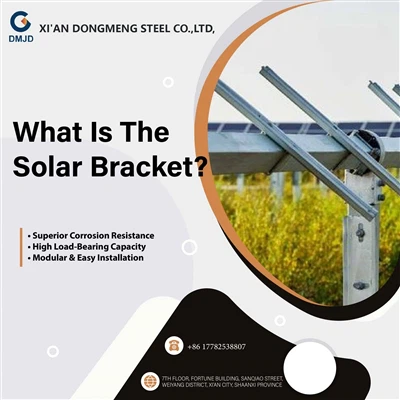 DMJD

XI'AN DONGMENG STEEL CO.,LTD,

What Is The Solar Bracket?

• Superior Corrosion Resistance
• High Load-Bearing Capacity
• Modular & Easy Installation

+86 17782538807

7TH FLOOR, FORTUNE BUILDING, SANQIAO STREET, WEIYANG DISTRICT, XI'AN CITY, SHAANXI PROVINCE